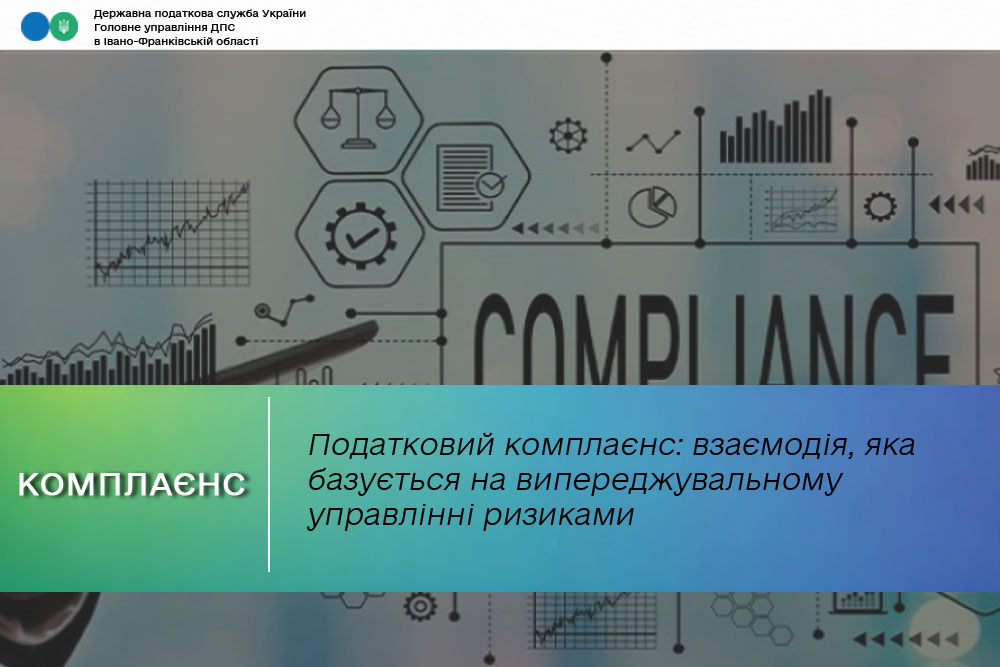 Державна податкова служба України
Головне управління ДПС
в Івано-Франківській області

COMPLIANCE

КОМПЛАЄНС

Податковий комплаєнс: взаємодія, яка базується на випереджувальному управлінні ризиками